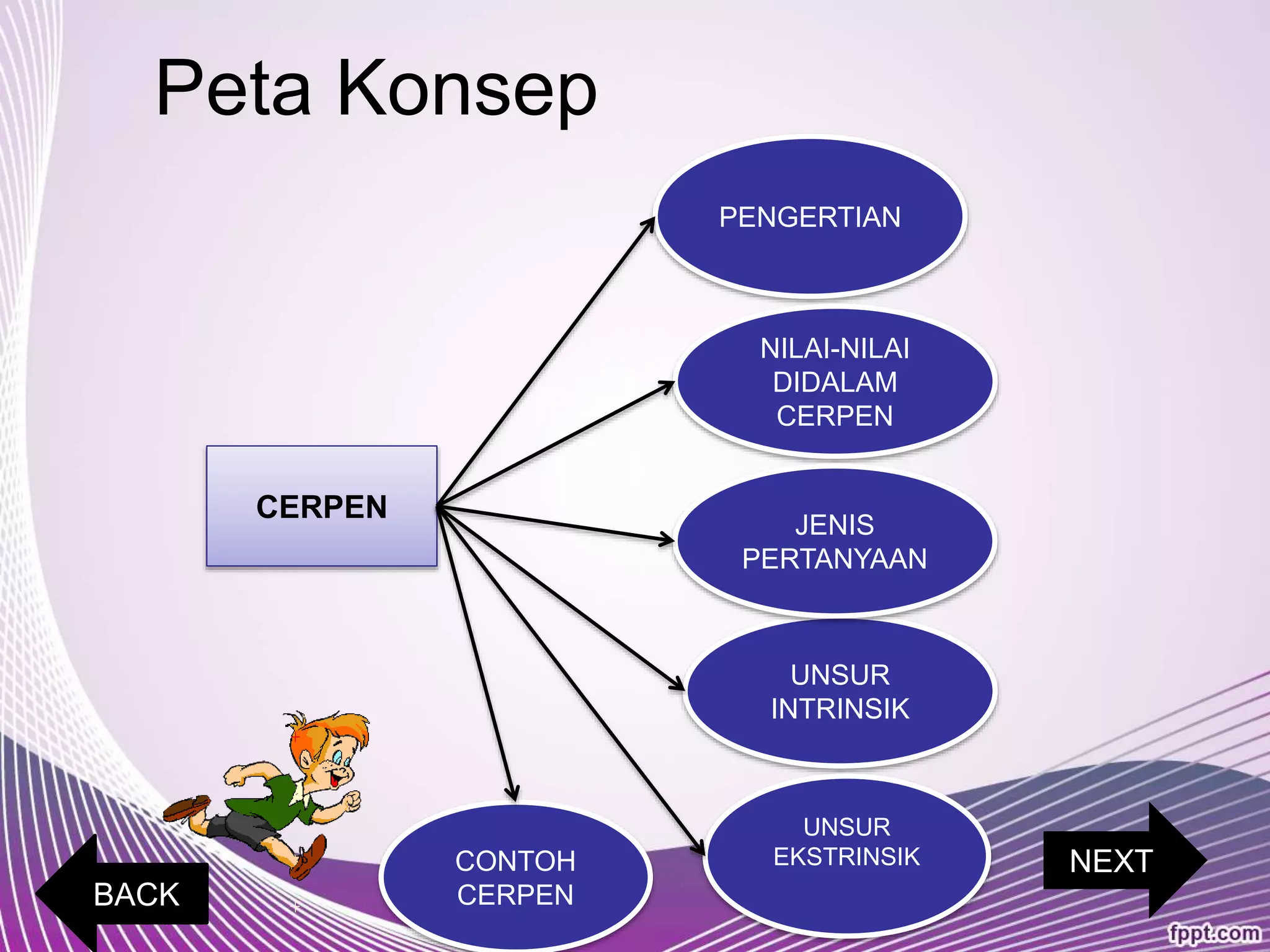 Peta Konsep

CERPEN

PENGERTIAN

NILAI-NILAI DIDALAM CERPEN

JENIS PERTANYAAN

UNSUR INTRINSIK

UNSUR EKSTRINSIK

CONTOH CERPEN

BACK

NEXT

fppt.com